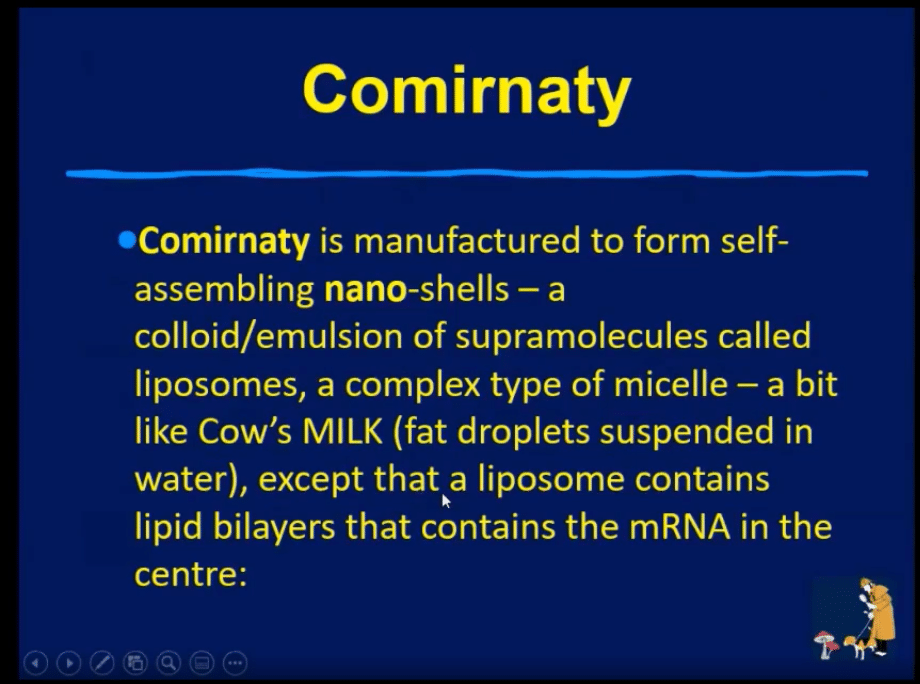 Comirnaty

• Comirnaty is manufactured to form self-assembling nano-shells – a colloid/emulsion of supramolecules called liposomes, a complex type of micelle – a bit like Cow's MILK (fat droplets suspended in water), except that a liposome contains lipid bilayers that contains the mRNA in the centre: